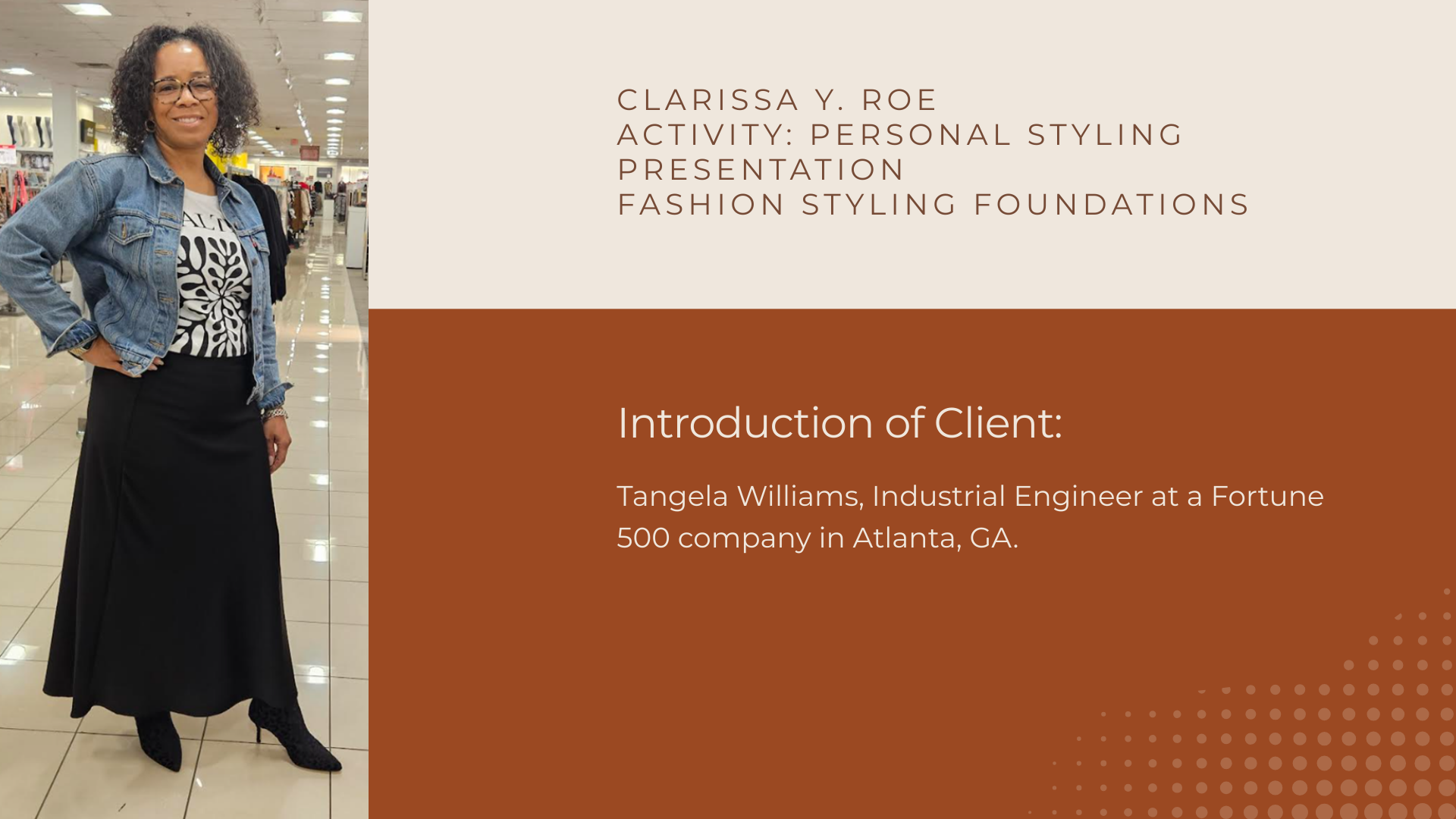 CLARISSA Y. ROE
ACTIVITY: PERSONAL STYLING PRESENTATION
FASHION STYLING FOUNDATIONS

Introduction of Client:

Tangela Williams, Industrial Engineer at a Fortune 500 company in Atlanta, GA.